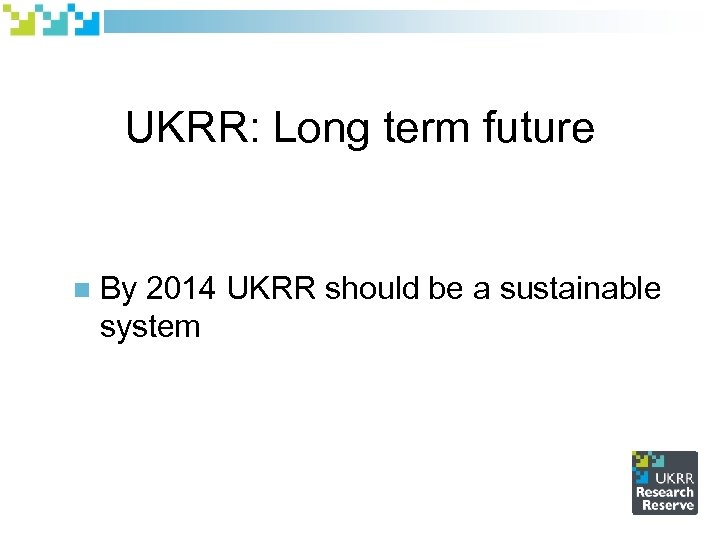 UKRR: Long term future

By 2014 UKRR should be a sustainable system

UKRR
Research
Reserve